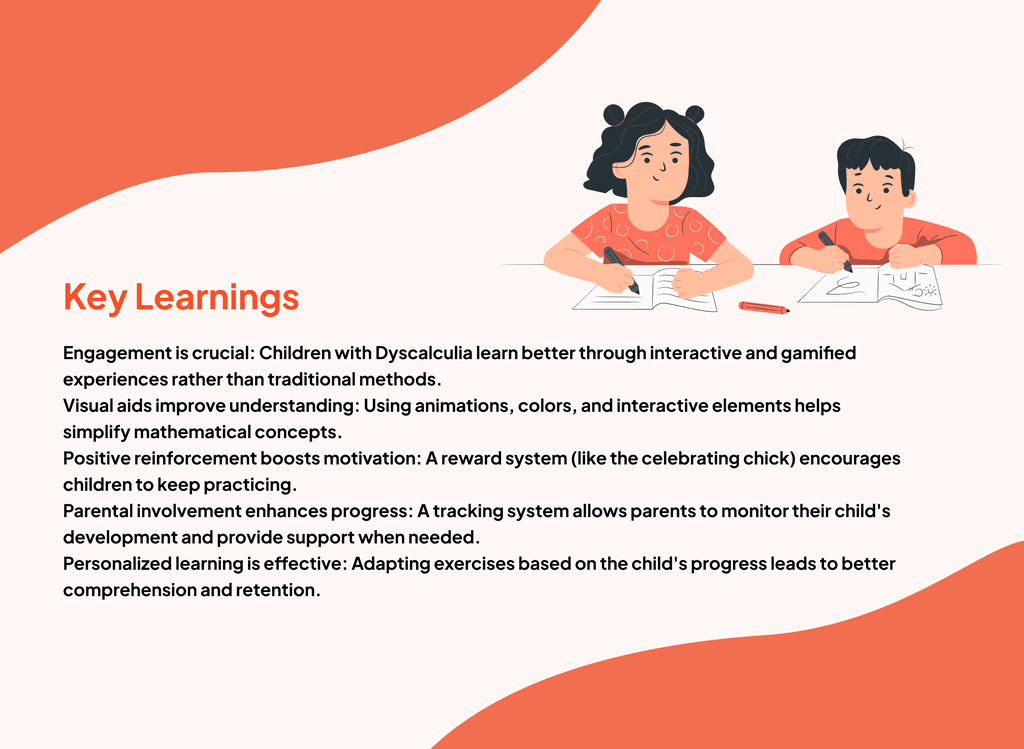 Key Learnings

Engagement is crucial: Children with Dyscalculia learn better through interactive and gamified experiences rather than traditional methods.
Visual aids improve understanding: Using animations, colors, and interactive elements helps simplify mathematical concepts.
Positive reinforcement boosts motivation: A reward system (like the celebrating chick) encourages children to keep practicing.
Parental involvement enhances progress: A tracking system allows parents to monitor their child's development and provide support when needed.
Personalized learning is effective: Adapting exercises based on the child's progress leads to better comprehension and retention.